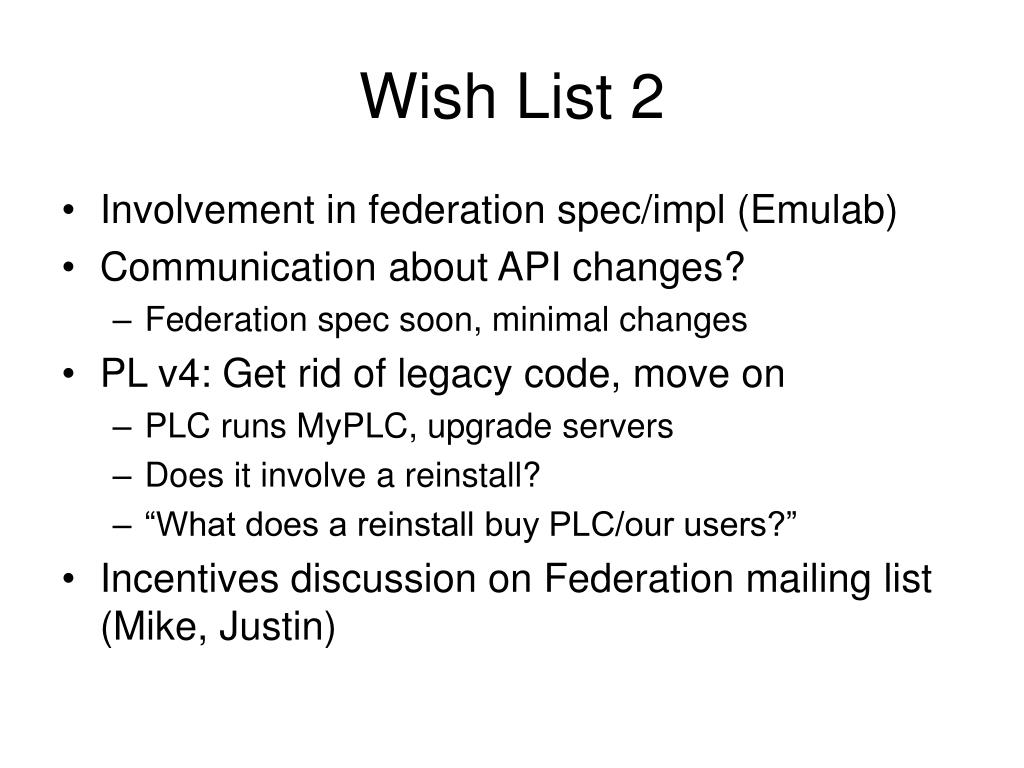 Wish List 2

• Involvement in federation spec/impl (Emulab)
• Communication about API changes?
  – Federation spec soon, minimal changes
• PL v4: Get rid of legacy code, move on
  – PLC runs MyPLC, upgrade servers
  – Does it involve a reinstall?
  – “What does a reinstall buy PLC/our users?”
• Incentives discussion on Federation mailing list (Mike, Justin)